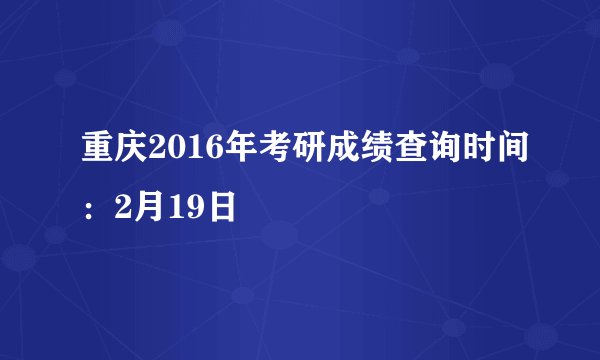 重庆2016年考研成绩查询时间：2月19日